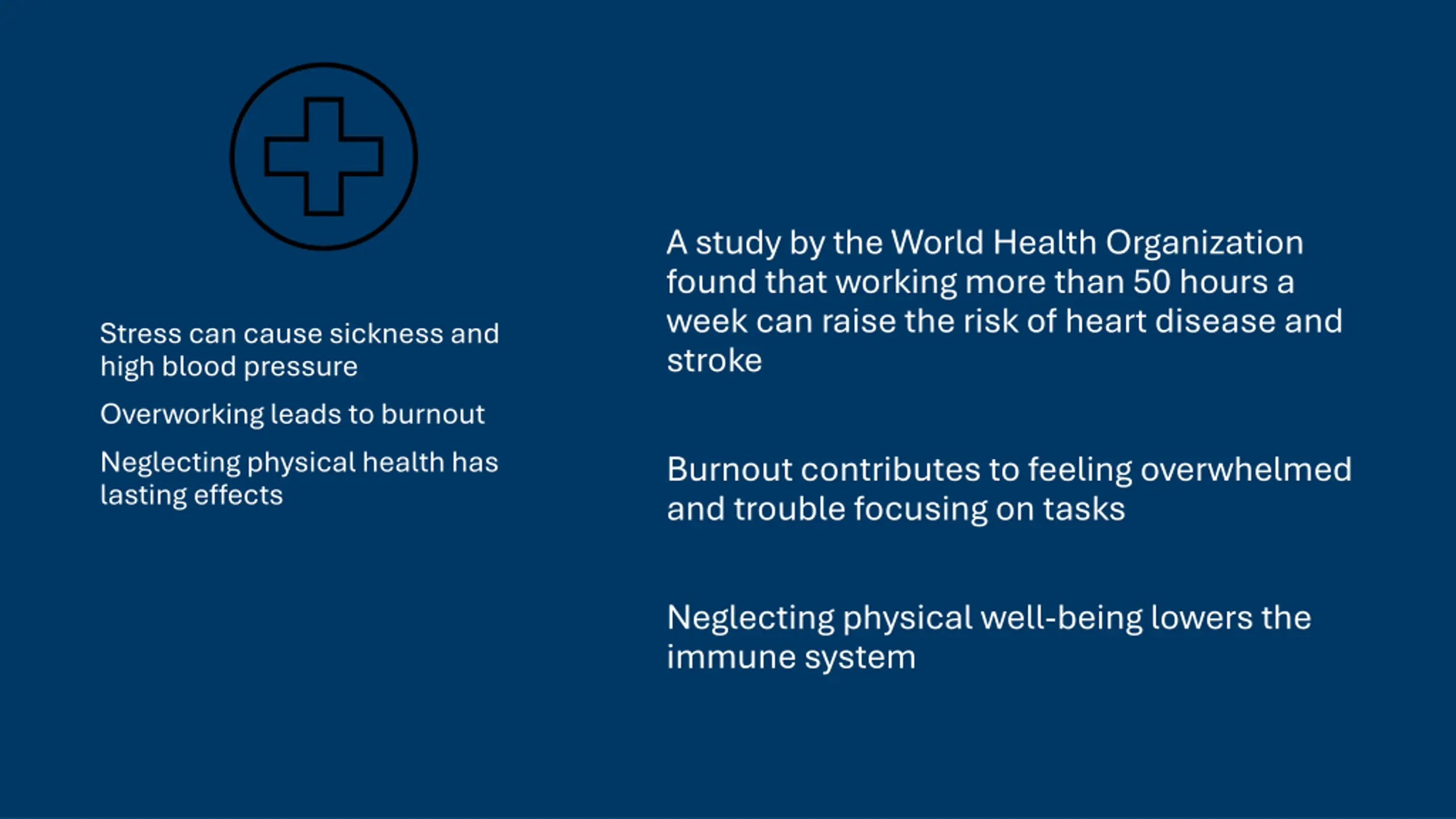 Stress can cause sickness and high blood pressure

Overworking leads to burnout

Neglecting physical health has lasting effects

A study by the World Health Organization found that working more than 50 hours a week can raise the risk of heart disease and stroke

Burnout contributes to feeling overwhelmed and trouble focusing on tasks

Neglecting physical well-being lowers the immune system